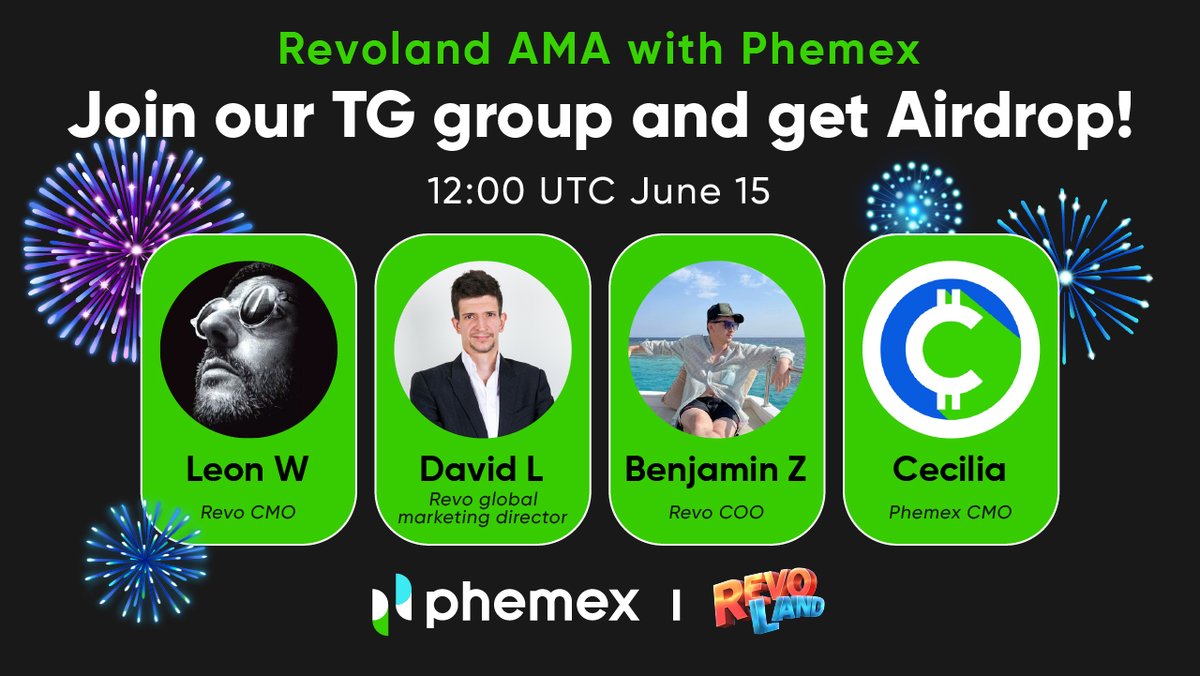 Revoland AMA with Phemex

Join our TG group and get Airdrop!

12:00 UTC June 15

Leon W
Revo CMO

David L
Revo global marketing director

Benjamin Z
Revo COO

Cecilia
Phemex CMO

phemex | REVO LAND